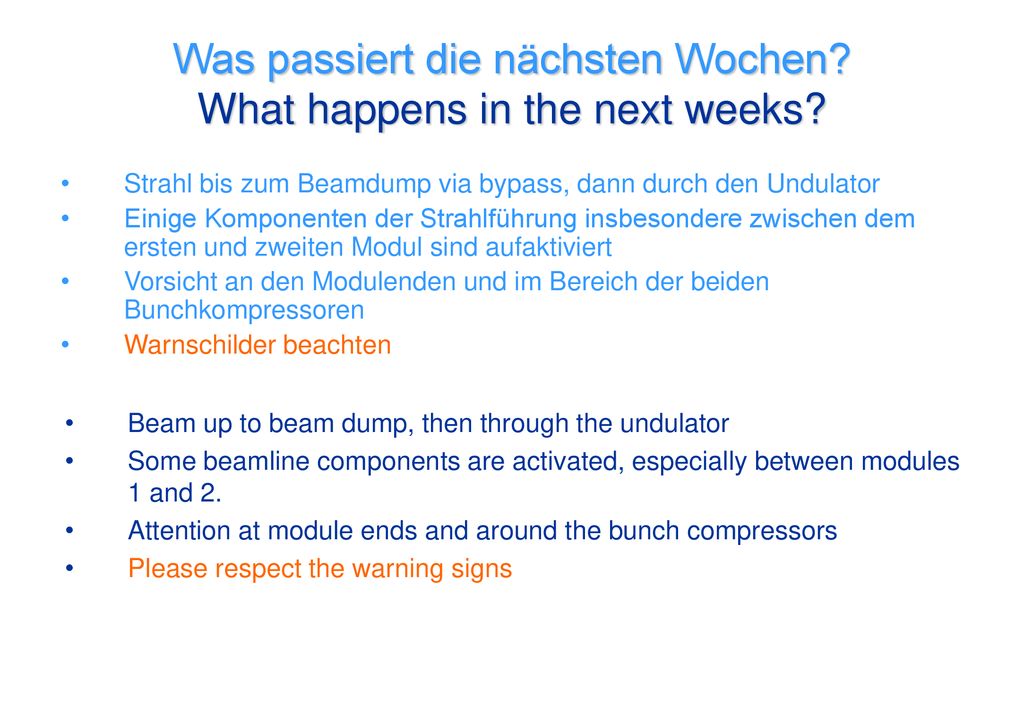 Was passiert die nächsten Wochen?
What happens in the next weeks?

• Strahl bis zum Beamdump via bypass, dann durch den Undulator
• Einige Komponenten der Strahlführung insbesondere zwischen dem ersten und zweiten Modul sind aufaktiviert
• Vorsicht an den Modulenden und im Bereich der beiden Bunchkompressoren
• Warnschilder beachten

• Beam up to beam dump, then through the undulator
• Some beamline components are activated, especially between modules 1 and 2.
• Attention at module ends and around the bunch compressors
• Please respect the warning signs